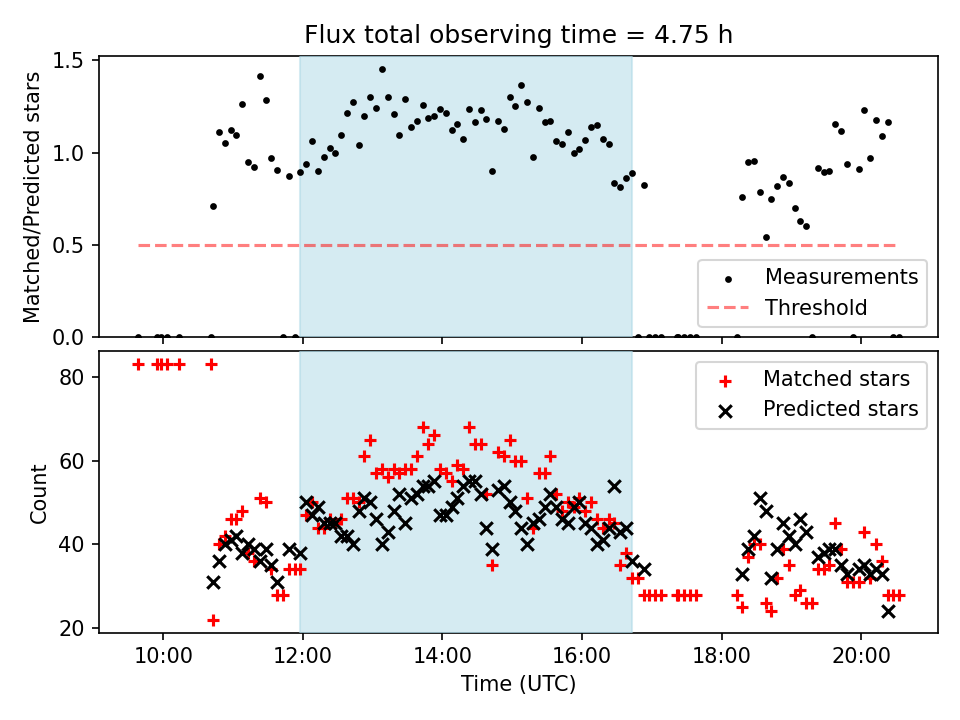 Flux total observing time = 4.75 h

Matched/Predicted stars

1.5
1.0
0.5
0.0

Measurements
Threshold

Count

80
60
40
20

Matched stars
Predicted stars

10:00
12:00
14:00
16:00
18:00
20:00

Time (UTC)